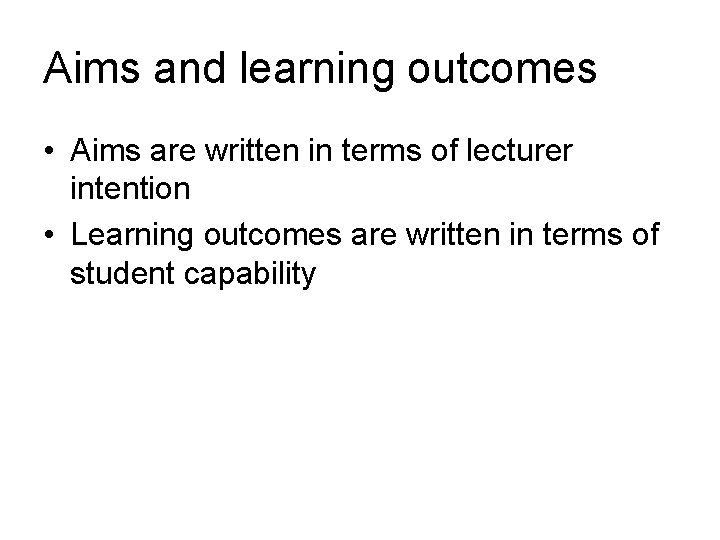 Aims and learning outcomes

• Aims are written in terms of lecturer intention
• Learning outcomes are written in terms of student capability